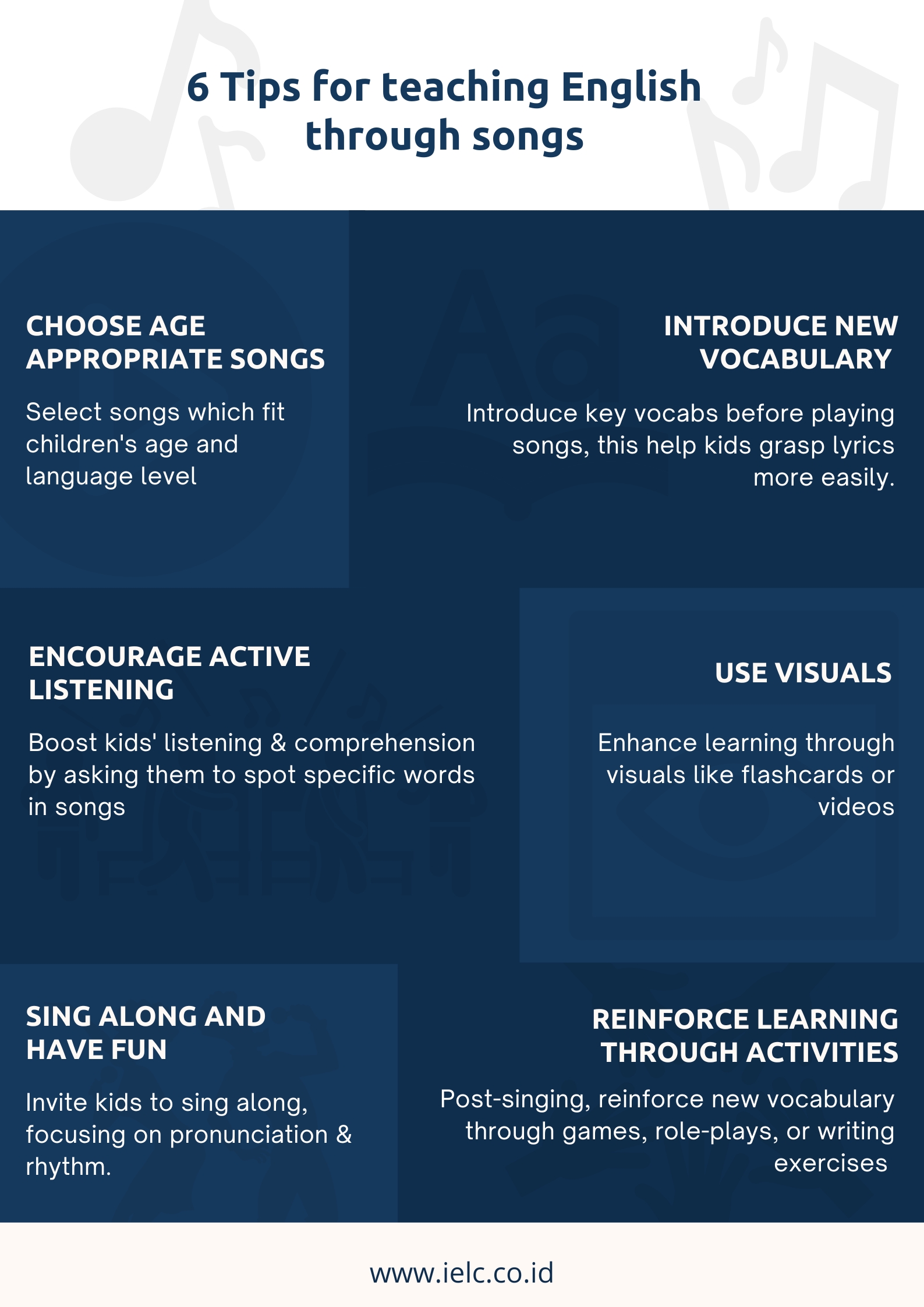 6 Tips for teaching English through songs

CHOOSE AGE APPROPRIATE SONGS

Select songs which fit children's age and language level

INTRODUCE NEW VOCABULARY

Introduce key vocabs before playing songs, this help kids grasp lyrics more easily.

ENCOURAGE ACTIVE LISTENING

Boost kids' listening & comprehension by asking them to spot specific words in songs

USE VISUALS

Enhance learning through visuals like flashcards or videos

SING ALONG AND HAVE FUN

Invite kids to sing along, focusing on pronunciation & rhythm.

REINFORCE LEARNING THROUGH ACTIVITIES

Post-singing, reinforce new vocabulary through games, role-plays, or writing exercises

www.ielc.co.id